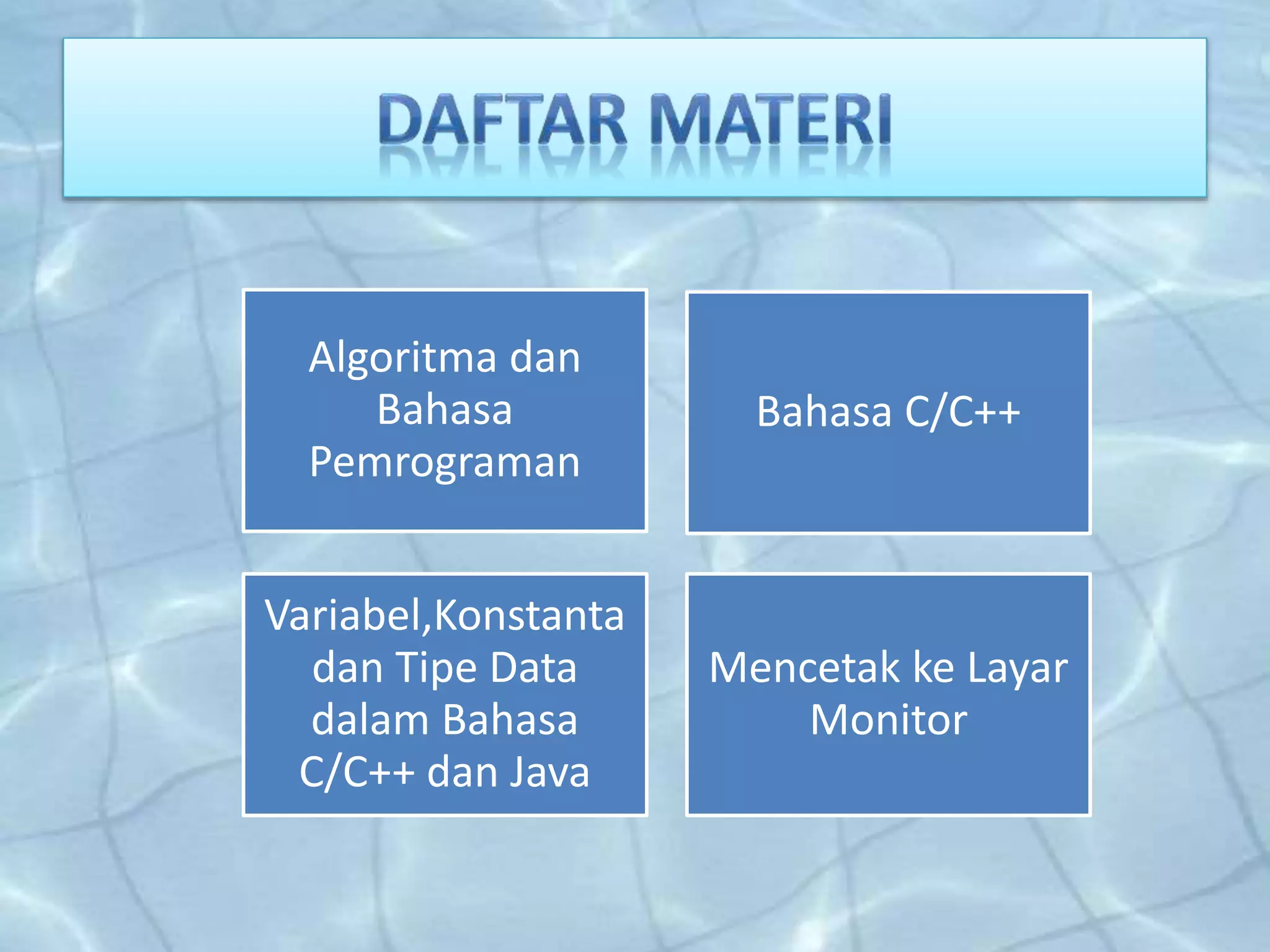 DAFTAR MATERI

Algoritma dan Bahasa Pemrograman

Bahasa C/C++

Variabel,Konstanta dan Tipe Data dalam Bahasa C/C++ dan Java

Mencetak ke Layar Monitor